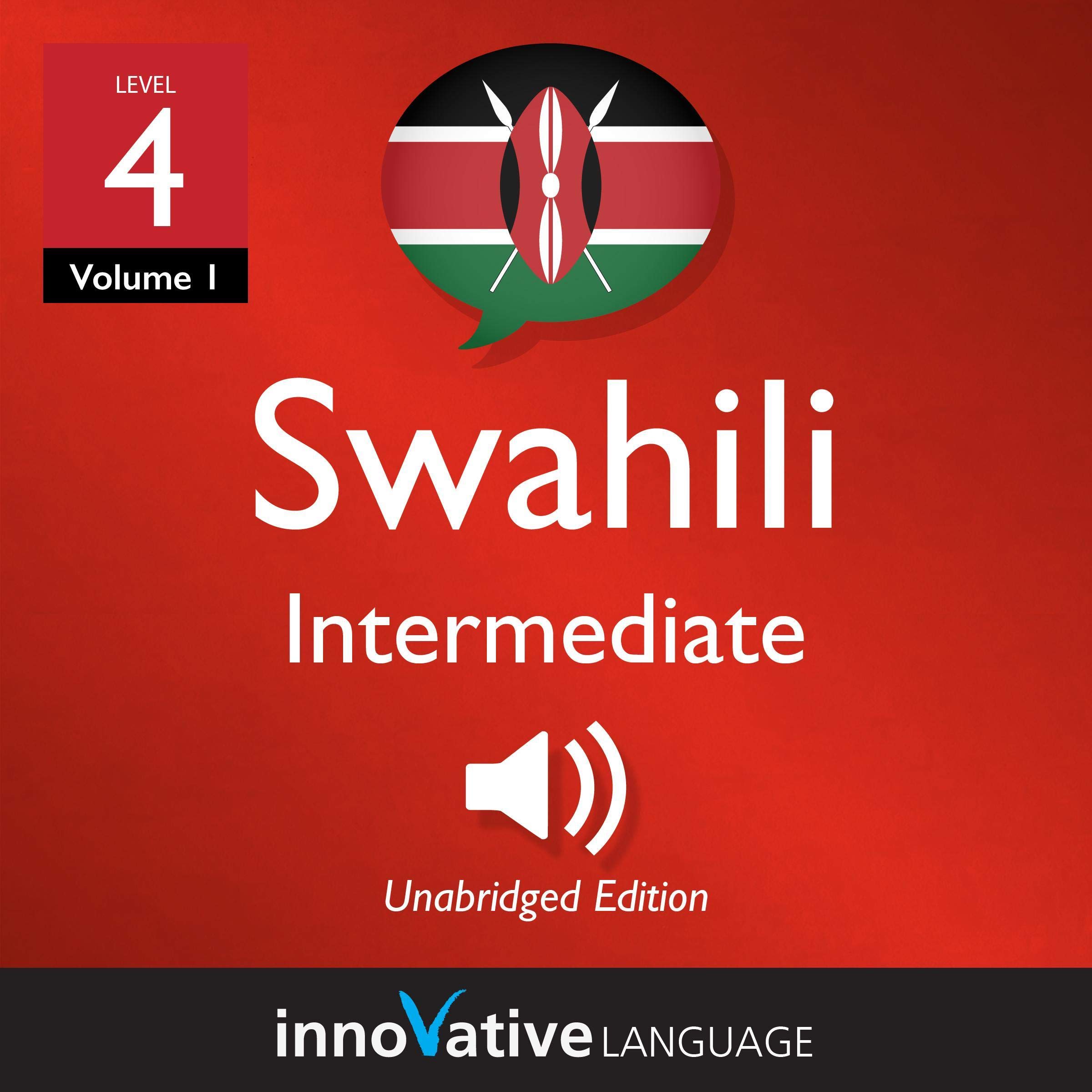 LEVEL
4
Volume 1

Swahili
Intermediate

Unabridged Edition

innoVative LANGUAGE